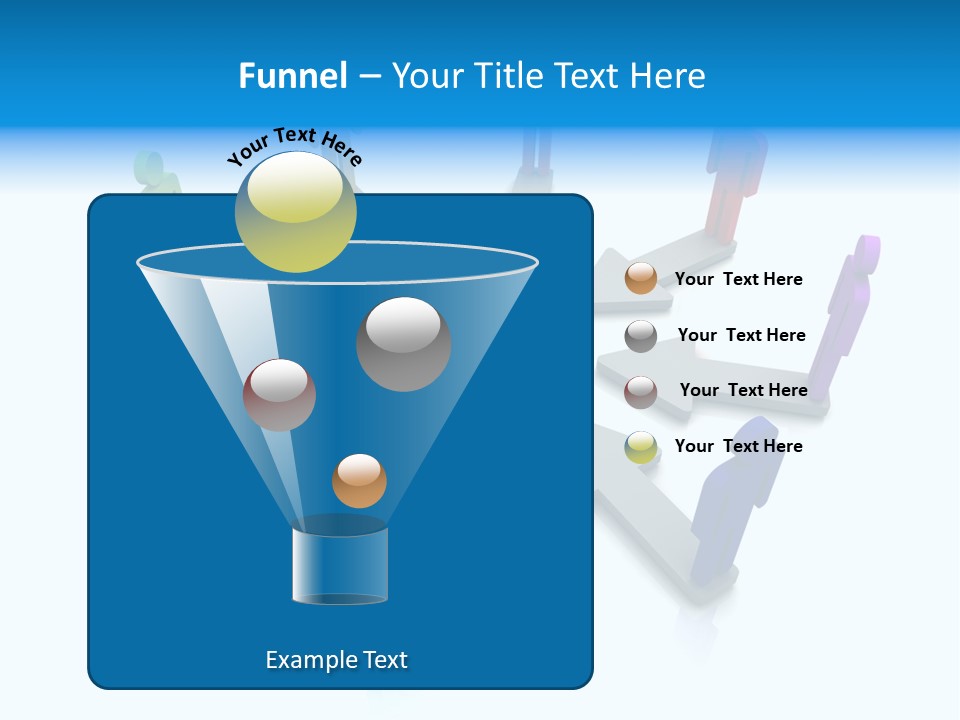 Funnel – Your Title Text Here

Your Text Here

Your Text Here

Your Text Here

Your Text Here

Your Text Here

Example Text